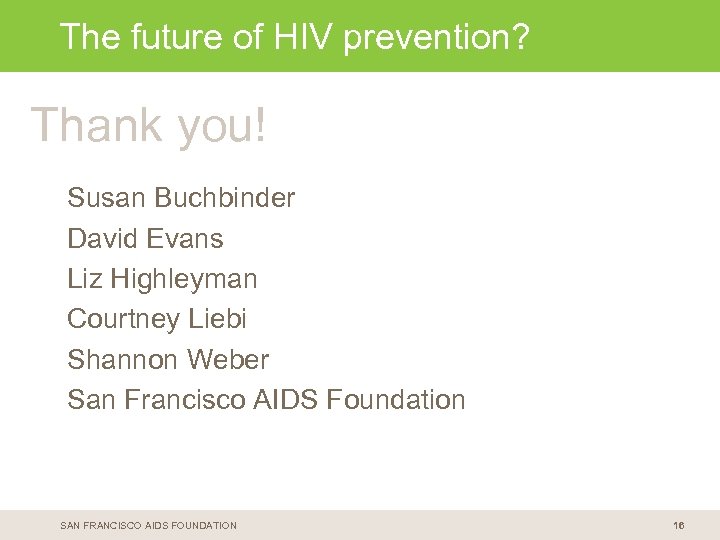 The future of HIV prevention?

Thank you!

Susan Buchbinder
David Evans
Liz Highleyman
Courtney Liebi
Shannon Weber
San Francisco AIDS Foundation

SAN FRANCISCO AIDS FOUNDATION

16